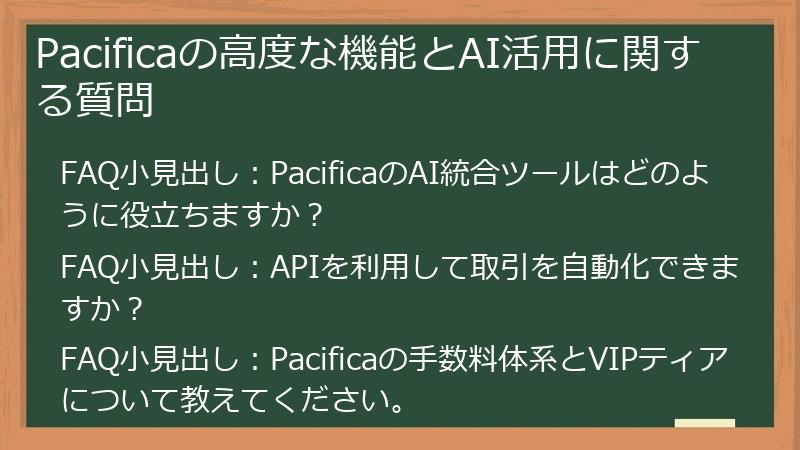 Pacificaの高度な機能とAI活用に関する質問

FAQ小見出し：PacificaのAI統合ツールはどのように役立ちますか？

FAQ小見出し：APIを利用して取引を自動化できますか？

FAQ小見出し：Pacificaの手数料体系とVIPティアについて教えてください。